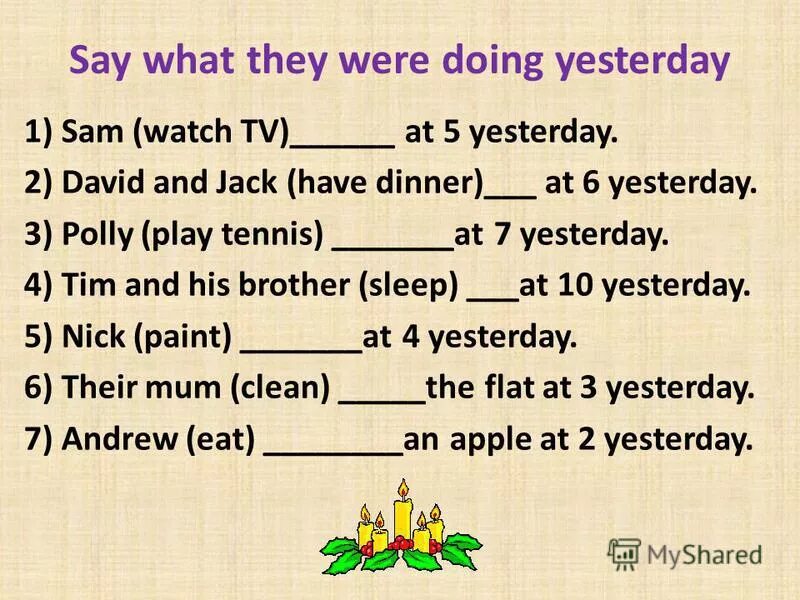 Say what they were doing yesterday

1) Sam (watch TV)______ at 5 yesterday.

2) David and Jack (have dinner)___ at 6 yesterday.

3) Polly (play tennis) _______at 7 yesterday.

4) Tim and his brother (sleep) ___at 10 yesterday.

5) Nick (paint) _______at 4 yesterday.

6) Their mum (clean) _____the flat at 3 yesterday.

7) Andrew (eat) ________an apple at 2 yesterday.

MyShared